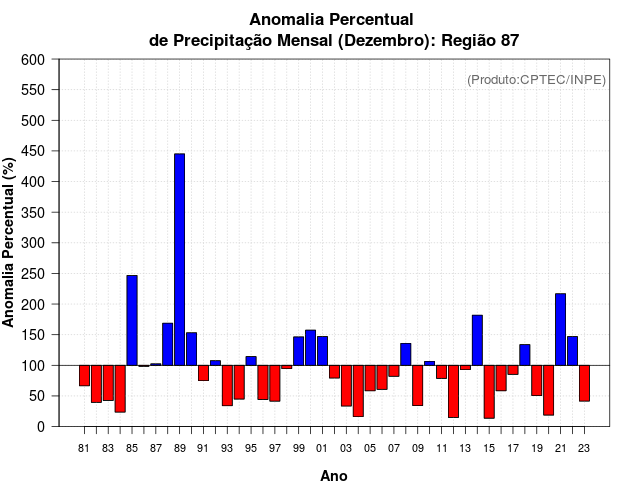 Anomalia Percentual
de Precipitação Mensal (Dezembro): Região 87

(Produto:CPTEC/INPE)

Anomalia Percentual (%)

600
550
500
450
400
350
300
250
200
150
100
50
0

81 83 85 87 89 91 93 95 97 99 01 03 05 07 09 11 13 15 17 19 21 23

Ano